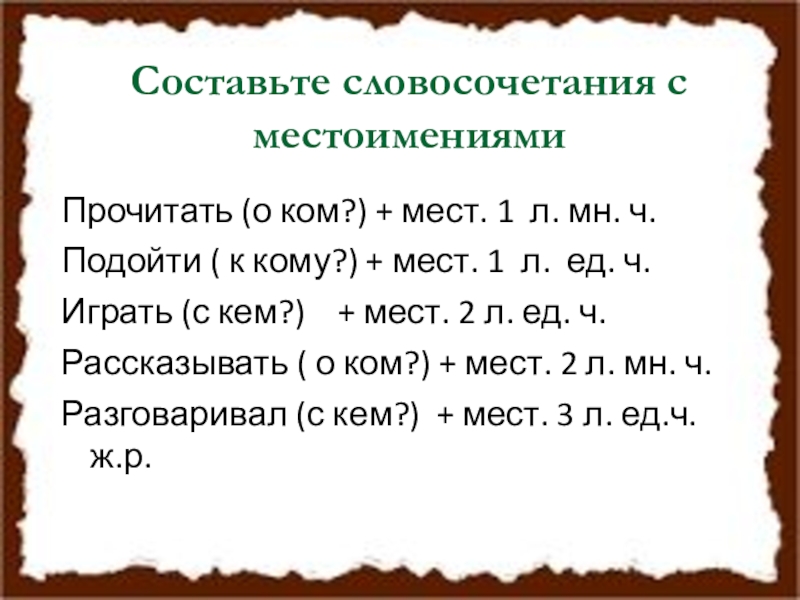 Составьте словосочетания с местоимениями

Прочитать (о ком?) + мест. 1 л. мн. ч.

Подойти ( к кому?) + мест. 1 л. ед. ч.

Играть (с кем?) + мест. 2 л. ед. ч.

Рассказывать ( о ком?) + мест. 2 л. мн. ч.

Разговаривал (с кем?) + мест. 3 л. ед.ч. ж.р.